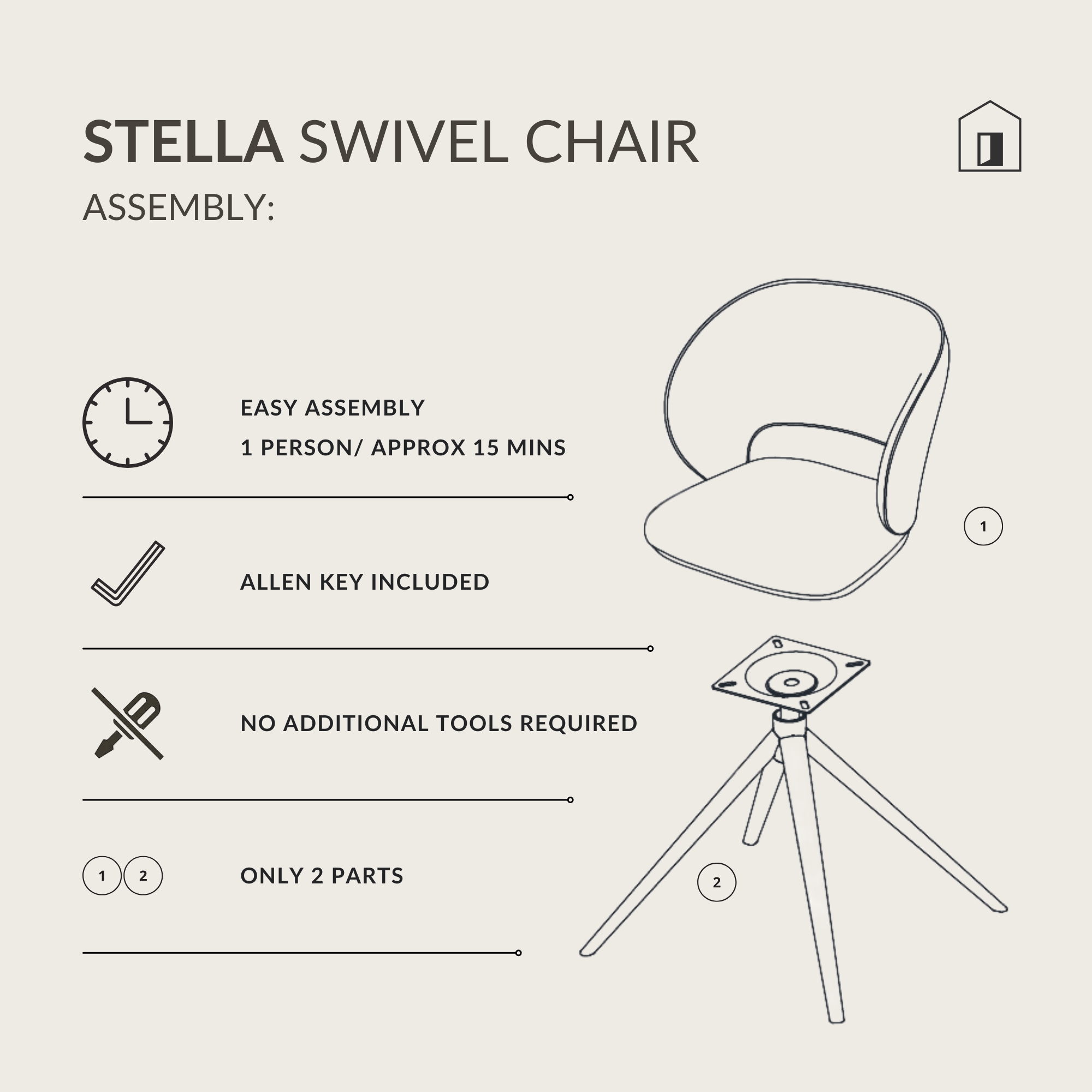 STELLA SWIVEL CHAIR
ASSEMBLY:

EASY ASSEMBLY
1 PERSON/ APPROX 15 MINS

ALLEN KEY INCLUDED

NO ADDITIONAL TOOLS REQUIRED

1 2 ONLY 2 PARTS

1

2